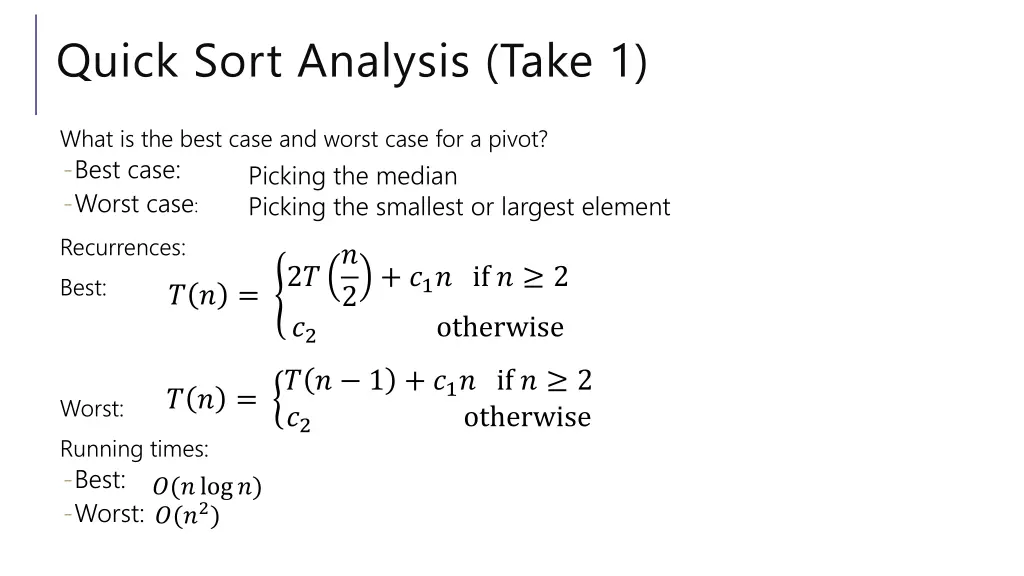 Quick Sort Analysis (Take 1)

What is the best case and worst case for a pivot?
-Best case: Picking the median
-Worst case: Picking the smallest or largest element

Recurrences:

Best: $T(n) = \begin{cases} 2T\left(\frac{n}{2}\right) + c_1 n & \text{if } n \geq 2 \\ c_2 & \text{otherwise} \end{cases}$

Worst: $T(n) = \begin{cases} T(n-1) + c_1 n & \text{if } n \geq 2 \\ c_2 & \text{otherwise} \end{cases}$

Running times:
-Best: $O(n \log n)$
-Worst: $O(n^2)$